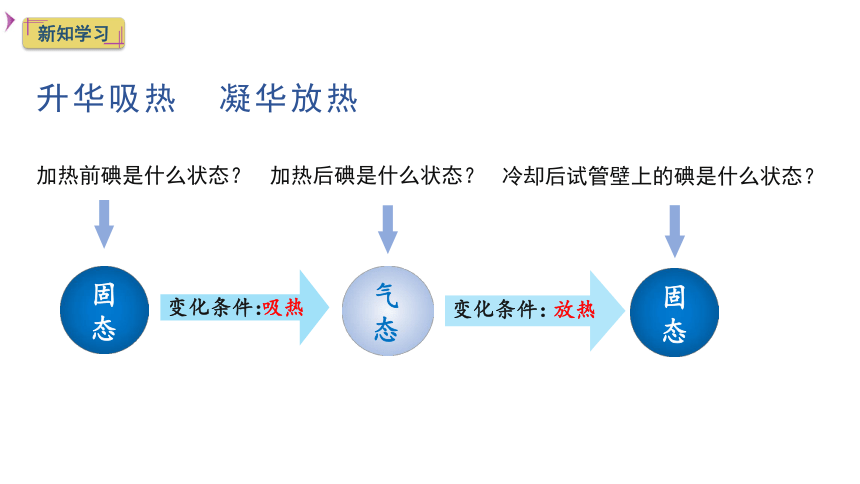 新知学习

升华吸热　凝华放热

加热前碘是什么状态？　加热后碘是什么状态？　冷却后试管壁上的碘是什么状态？

固态

变化条件:吸热

气态

变化条件: 放热

固态